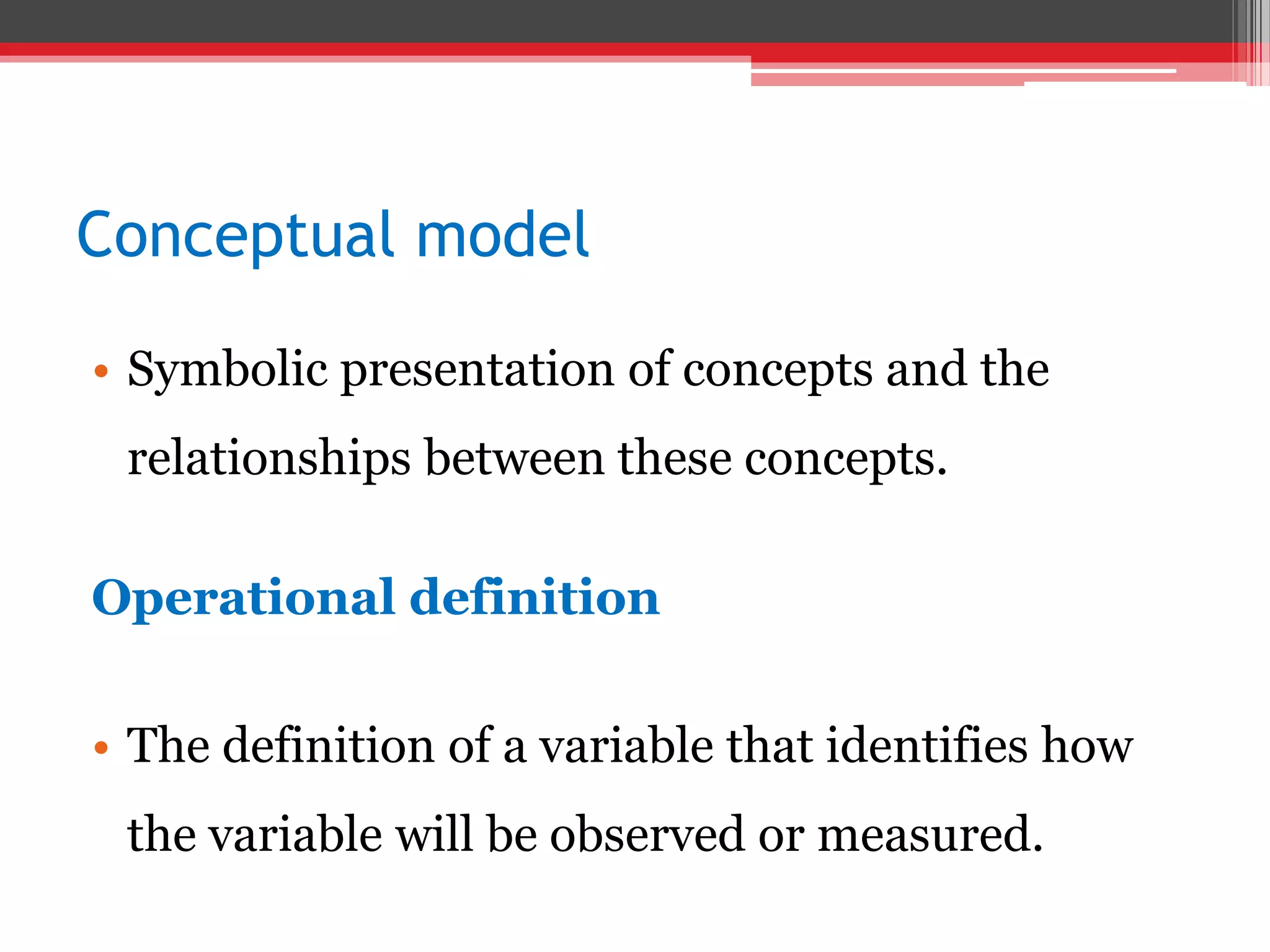 Conceptual model

• Symbolic presentation of concepts and the relationships between these concepts.

Operational definition

• The definition of a variable that identifies how the variable will be observed or measured.